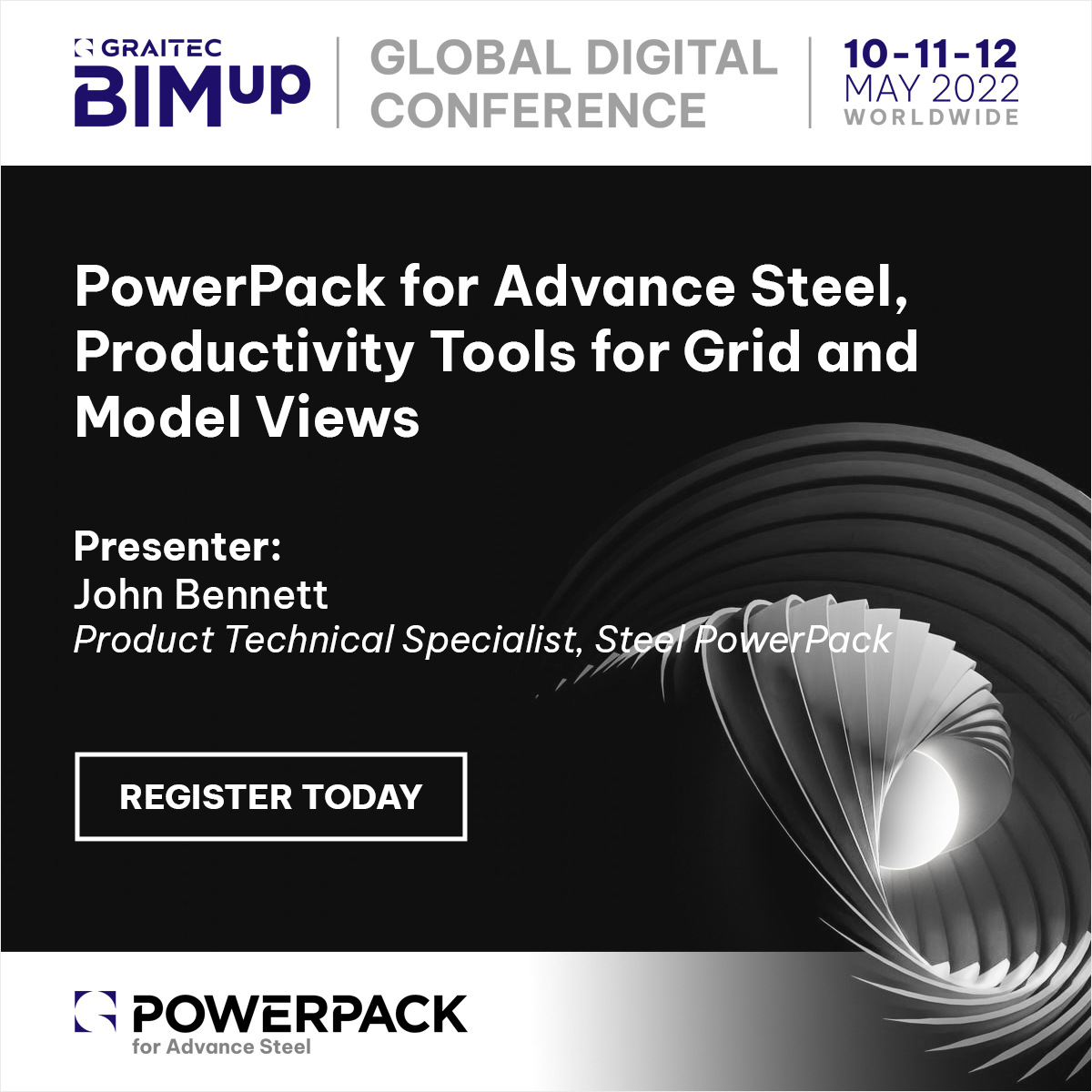 GRAITEC BIMup

GLOBAL DIGITAL CONFERENCE

10-11-12 MAY 2022 WORLDWIDE

PowerPack for Advance Steel, Productivity Tools for Grid and Model Views

Presenter:
John Bennett
Product Technical Specialist, Steel PowerPack

REGISTER TODAY

POWERPACK
for Advance Steel